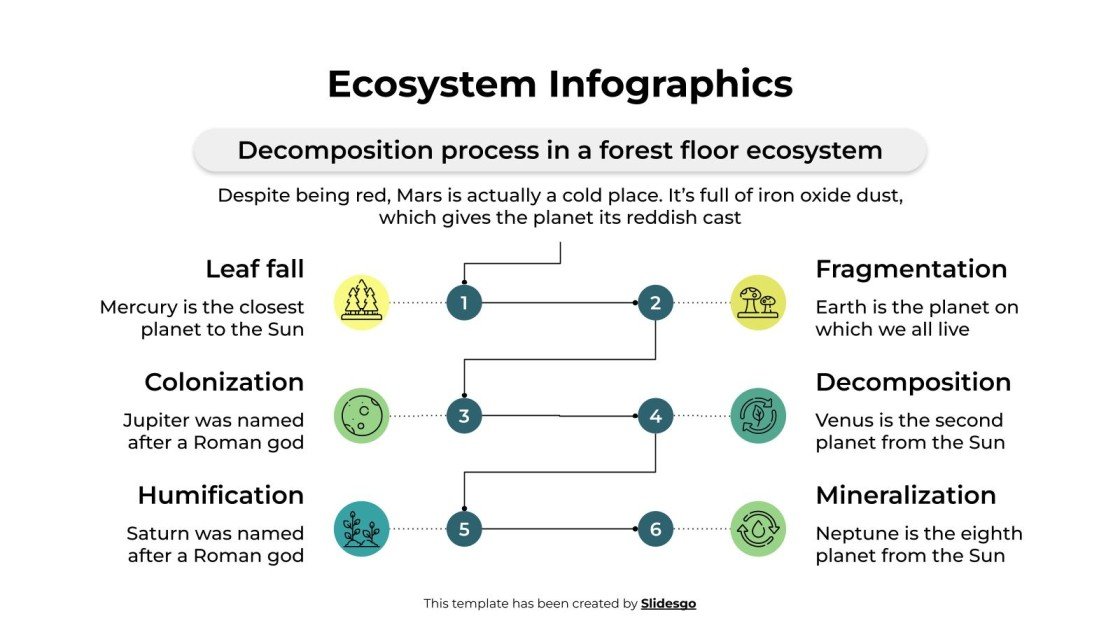 Ecosystem Infographics

Decomposition process in a forest floor ecosystem

Despite being red, Mars is actually a cold place. It's full of iron oxide dust, which gives the planet its reddish cast

Leaf fall

Mercury is the closest planet to the Sun

1

2

Fragmentation

Earth is the planet on which we all live

Colonization

Jupiter was named after a Roman god

3

4

Decomposition

Venus is the second planet from the Sun

Humification

Saturn was named after a Roman god

5

6

Mineralization

Neptune is the eighth planet from the Sun

This template has been created by Slidesgo